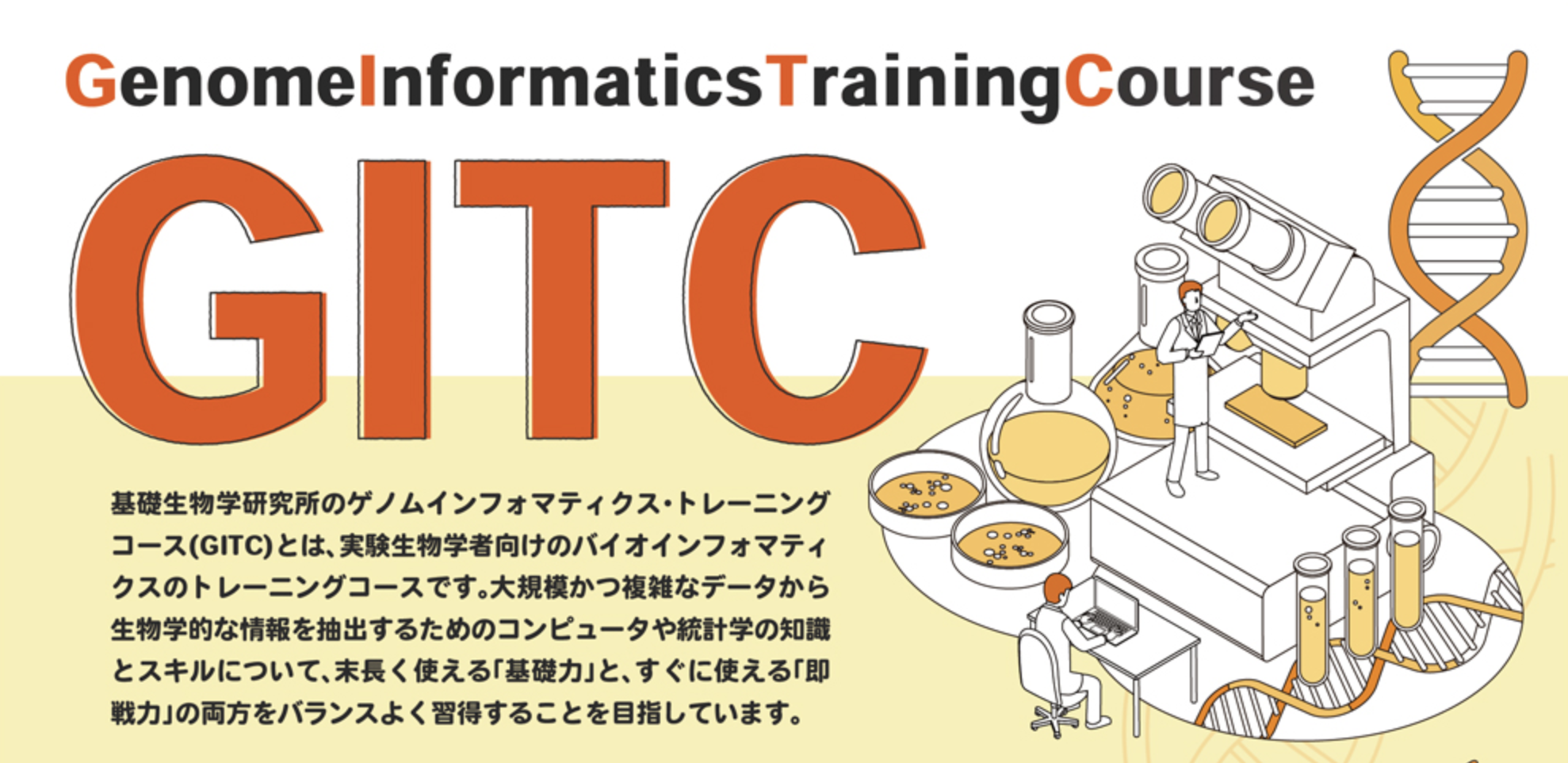 GenomeInformaticsTrainingCourse

GITC

基礎生物学研究所のゲノムインフォマティクス・トレーニングコース(GITC)とは、実験生物学者向けのバイオインフォマティクスのトレーニングコースです。大規模かつ複雑なデータから生物学的な情報を抽出するためのコンピュータや統計学の知識とスキルについて、末長く使える「基礎力」と、すぐに使える「即戦力」の両方をバランスよく習得することを目指しています。